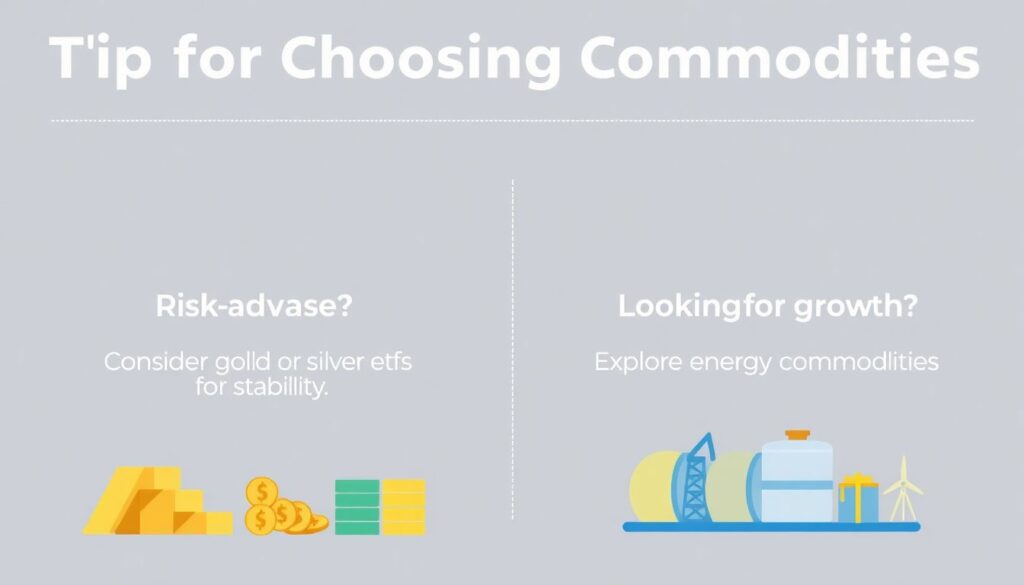 T'ip for Choosing Commodities

Risk-advase?

Consider golld or silver etfs for stabillity.

Lookingfor growth?

Explore energy commodlities